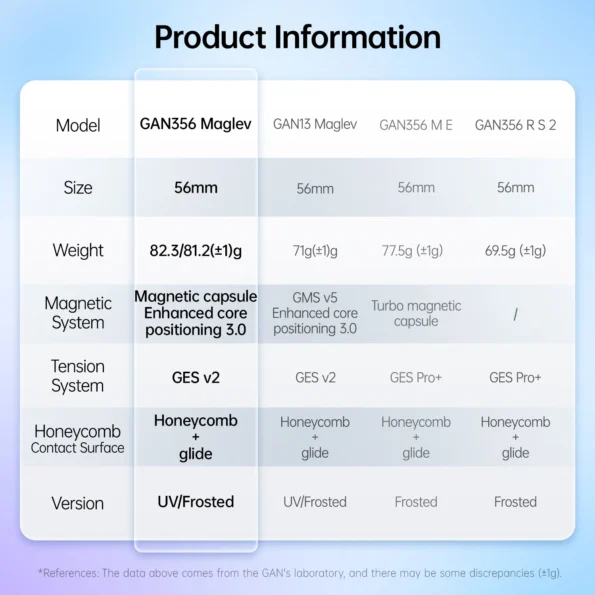 Product Information

| Model | GAN356 Maglev | GAN13 Maglev | GAN356 M E | GAN356 R S 2 |
|---|---|---|---|---|
| Size | 56mm | 56mm | 56mm | 56mm |
| Weight | 82.3/81.2(±1)g | 71g(±1)g | 77.5g (±1g) | 69.5g (±1g) |
| Magnetic System | Magnetic capsule Enhanced core positioning 3.0 | GMS v5 Enhanced core positioning 3.0 | Turbo magnetic capsule | / |
| Tension System | GES v2 | GES v2 | GES Pro+ | GES Pro+ |
| Honeycomb Contact Surface | Honeycomb + glide | Honeycomb + glide | Honeycomb + glide | Honeycomb + glide |
| Version | UV/Frosted | UV/Frosted | Frosted | Frosted |

*References: The data above comes from the GAN's laboratory, and there may be some discrepancies (±1g).